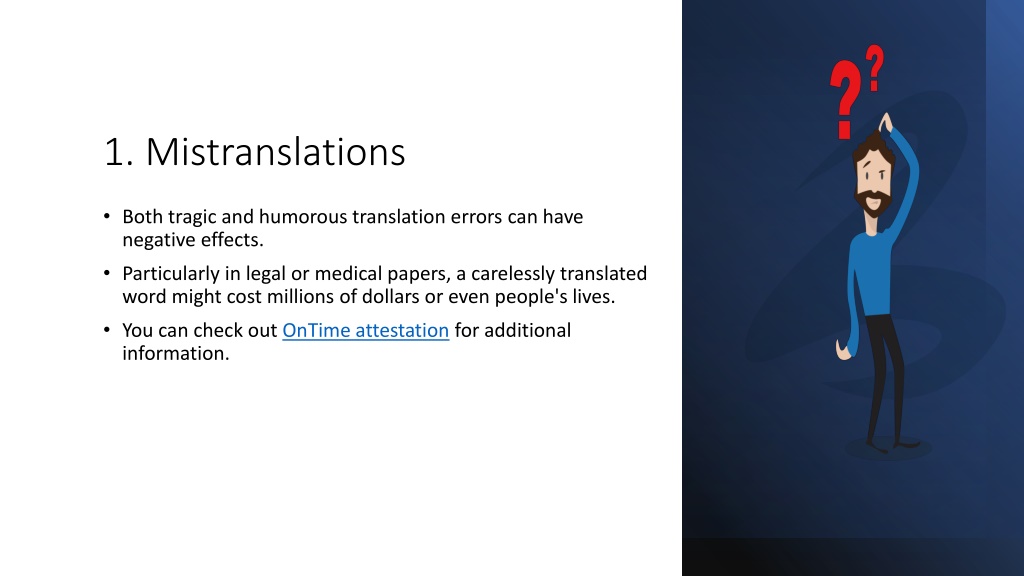 1. Mistranslations

• Both tragic and humorous translation errors can have negative effects.

• Particularly in legal or medical papers, a carelessly translated word might cost millions of dollars or even people's lives.

• You can check out OnTime attestation for additional information.

??